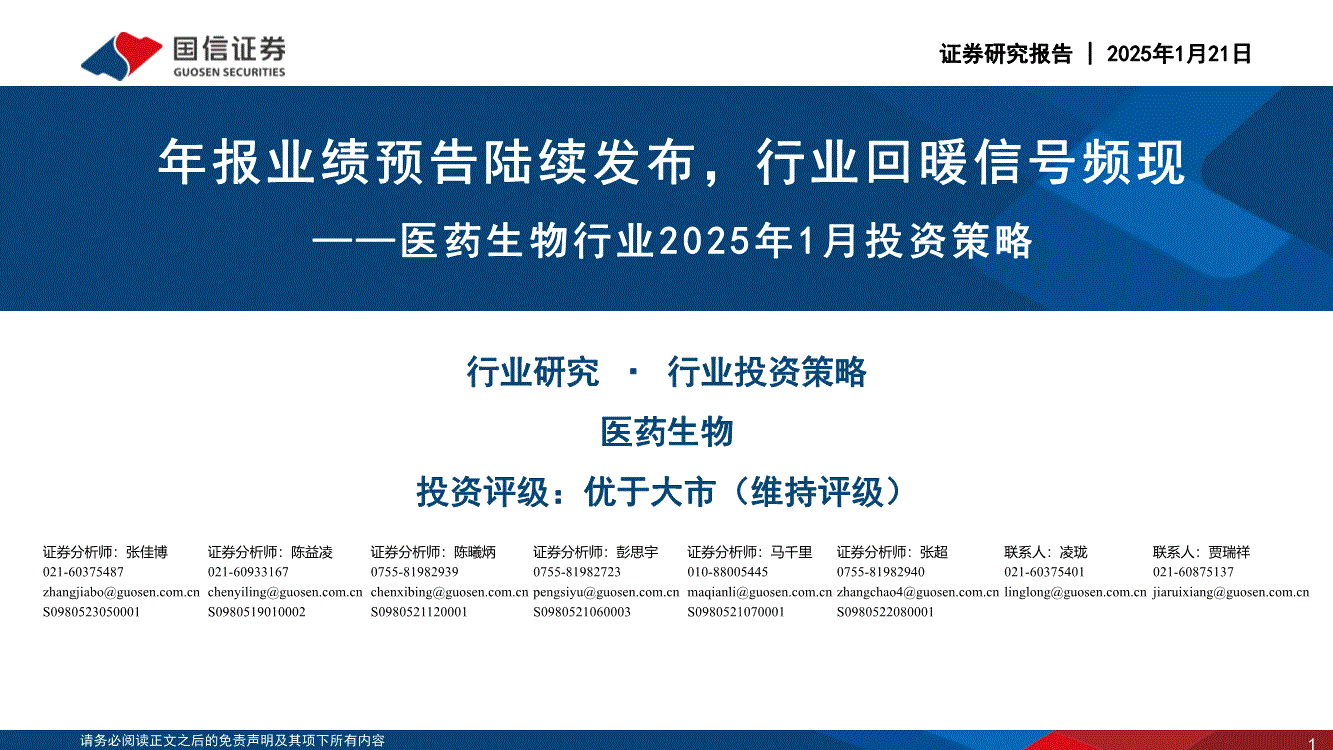 国信证券
GUOSEN SECURITIES

证券研究报告 | 2025年1月21日

年报业绩预告陆续发布，行业回暖信号频现
——医药生物行业2025年1月投资策略

行业研究 · 行业投资策略

医药生物

投资评级：优于大市（维持评级）

证券分析师：张佳博
021-60375487
zhangjiabo@guosen.com.cn
S0980523050001

证券分析师：陈益凌
021-60933167
chenyiling@guosen.com.cn
S0980519010002

证券分析师：陈曦炳
0755-81982939
chenxibing@guosen.com.cn
S0980521120001

证券分析师：彭思宇
0755-81982723
pengsiyu@guosen.com.cn
S0980521060003

证券分析师：马千里
010-88005445
maqianli@guosen.com.cn
S0980521070001

证券分析师：张超
0755-81982940
zhangchao4@guosen.com.cn
S0980522080001

联系人：凌珑
021-60375401
linglong@guosen.com.cn

联系人：贾瑞祥
021-60875137
jiaruixiang@guosen.com.cn

请务必阅读正文之后的免责声明及其项下所有内容

1